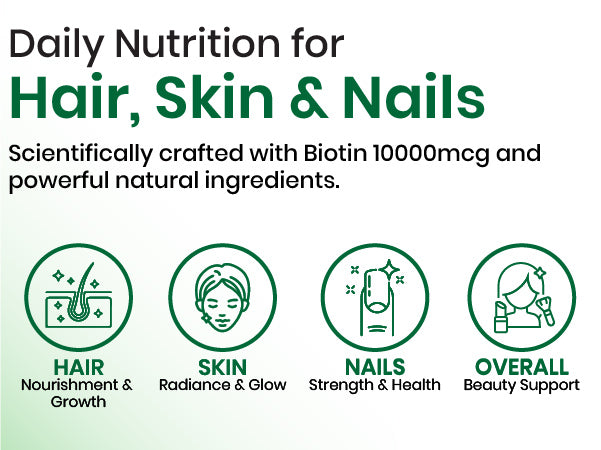 Daily Nutrition for
Hair, Skin & Nails

Scientifically crafted with Biotin 10000mcg and powerful natural ingredients.

HAIR
Nourishment & Growth

SKIN
Radiance & Glow

NAILS
Strength & Health

OVERALL
Beauty Support